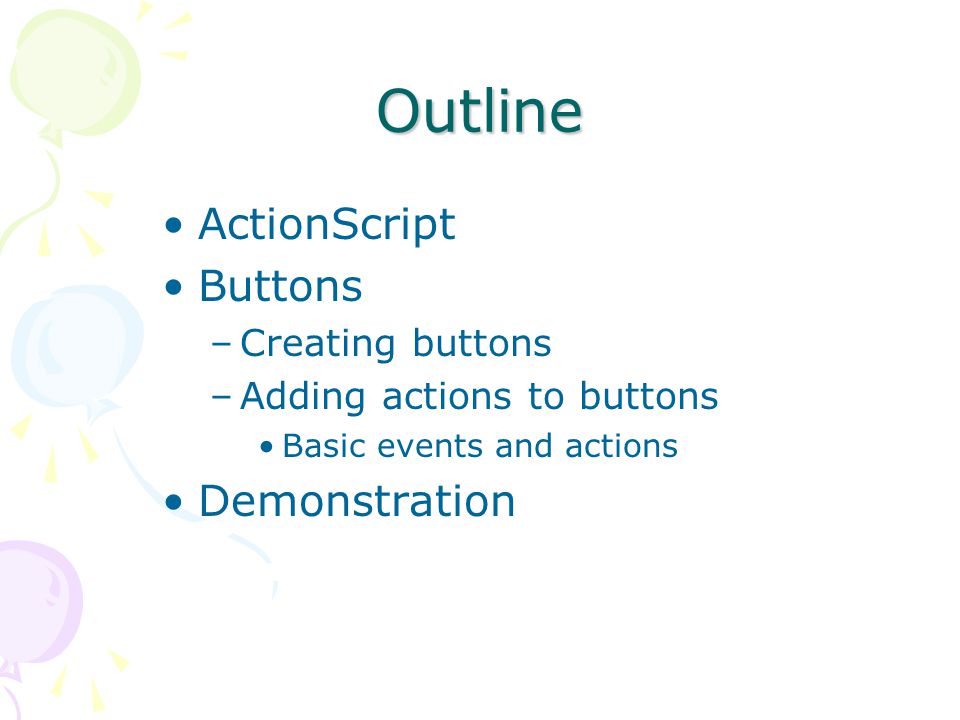 Outline

• ActionScript
• Buttons
– Creating buttons
– Adding actions to buttons
• Basic events and actions
• Demonstration